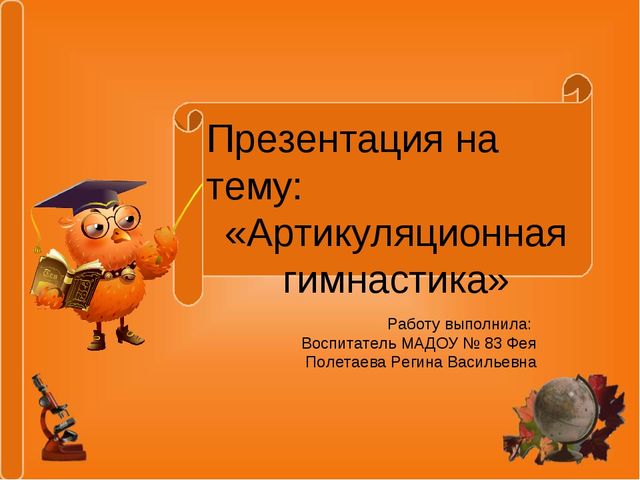 Презентация на тему:
«Артикуляционная гимнастика»

Работу выполнила:
Воспитатель МАДОУ № 83 Фея
Полетаева Регина Васильевна